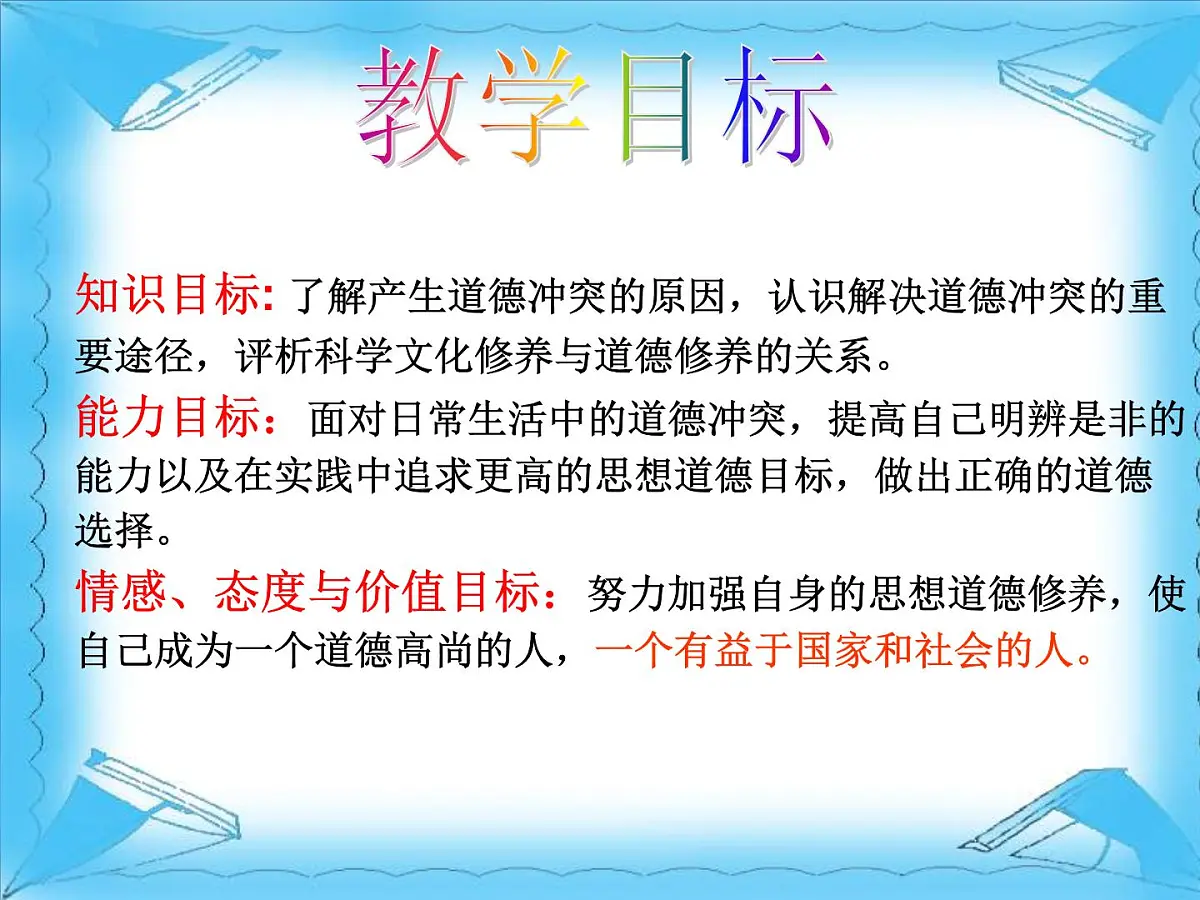 教学目标

知识目标: 了解产生道德冲突的原因，认识解决道德冲突的重要途径，评析科学文化修养与道德修养的关系。

能力目标：面对日常生活中的道德冲突，提高自己明辨是非的能力以及在实践中追求更高的思想道德目标，做出正确的道德选择。

情感、态度与价值目标：努力加强自身的思想道德修养，使自己成为一个道德高尚的人，一个有益于国家和社会的人。